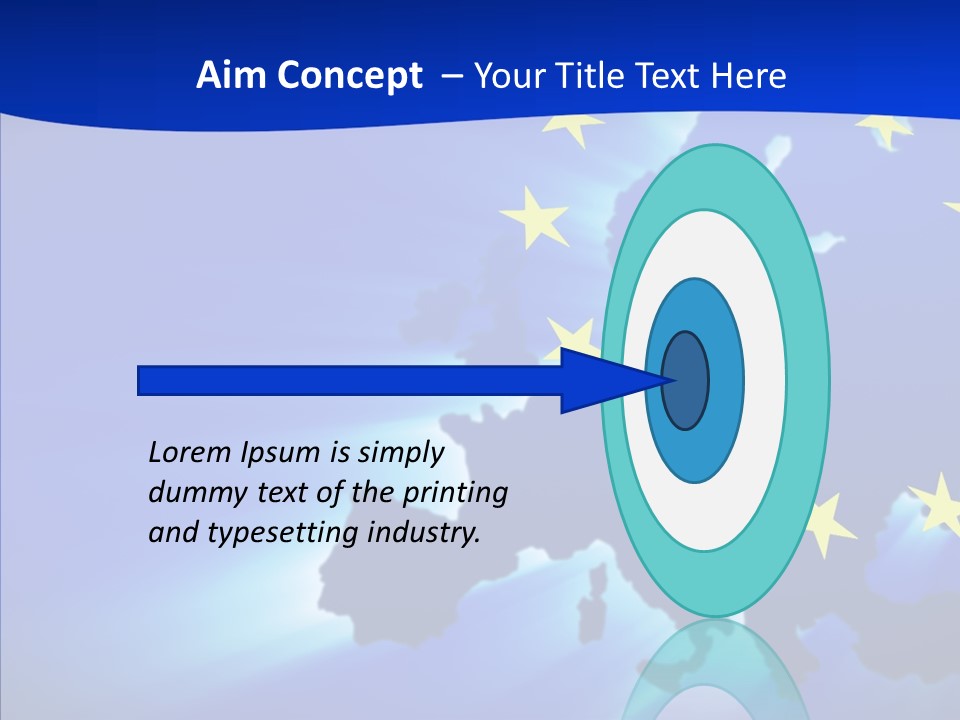 Aim Concept – Your Title Text Here

Lorem Ipsum is simply dummy text of the printing and typesetting industry.